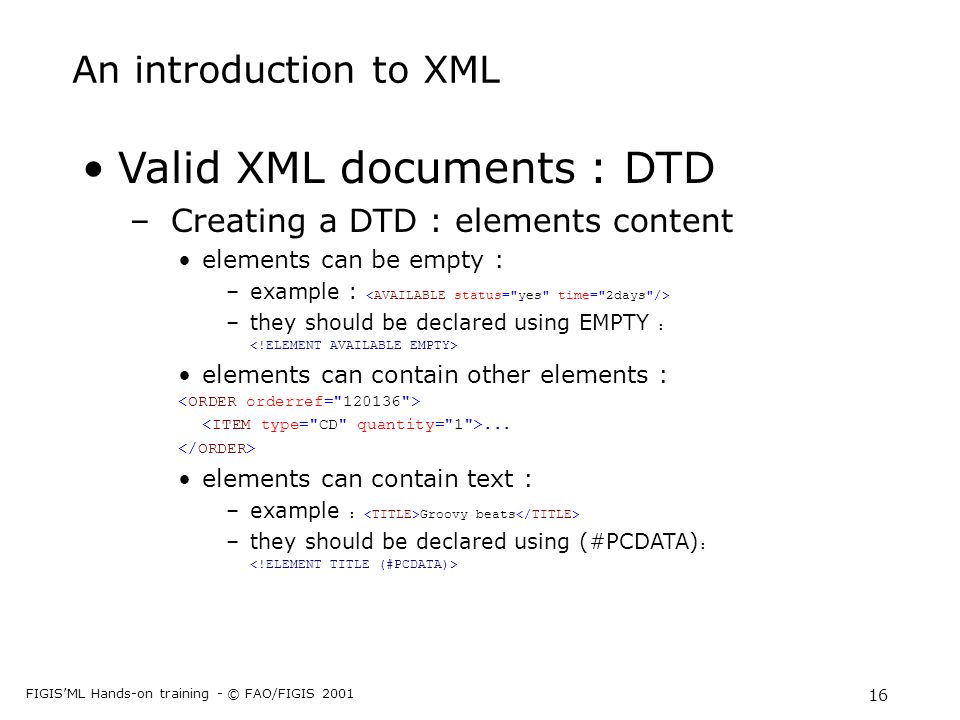 An introduction to XML

• Valid XML documents : DTD

– Creating a DTD : elements content

• elements can be empty :

– example : <AVAILABLE status="yes" time="2days"/>

– they should be declared using EMPTY :
<!ELEMENT AVAILABLE EMPTY>

• elements can contain other elements :

<ORDER orderref="120136">
<ITEM type="CD" quantity="1">...
</ORDER>

• elements can contain text :

– example : <TITLE>Groovy beats</TITLE>

– they should be declared using (#PCDATA):
<!ELEMENT TITLE (#PCDATA)>

FIGIS'ML Hands-on training - © FAO/FIGIS 2001

16